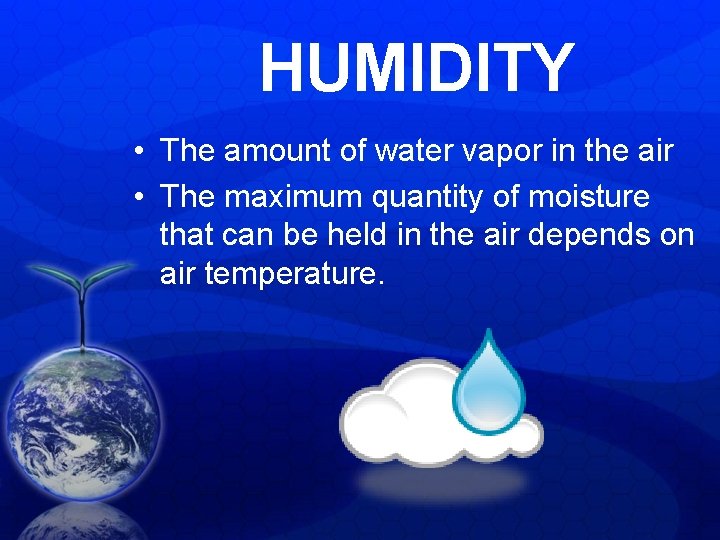 HUMIDITY

• The amount of water vapor in the air
• The maximum quantity of moisture that can be held in the air depends on air temperature.